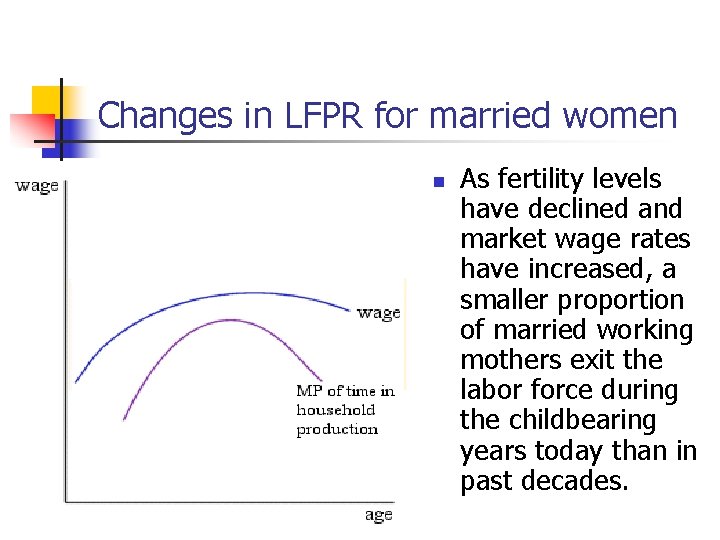 Changes in LFPR for married women

wage

wage

MP of time in household production

age

As fertility levels have declined and market wage rates have increased, a smaller proportion of married working mothers exit the labor force during the childbearing years today than in past decades.